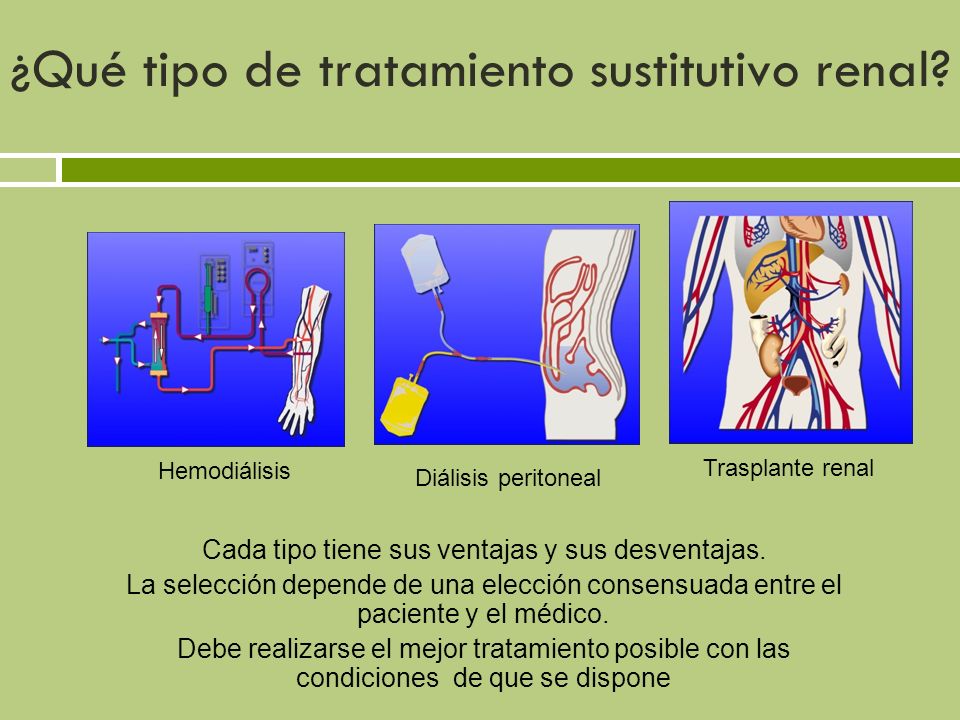 ¿Qué tipo de tratamiento sustitutivo renal?

Hemodiálisis

Diálisis peritoneal

Trasplante renal

Cada tipo tiene sus ventajas y sus desventajas.

La selección depende de una elección consensuada entre el paciente y el médico.

Debe realizarse el mejor tratamiento posible con las condiciones de que se dispone